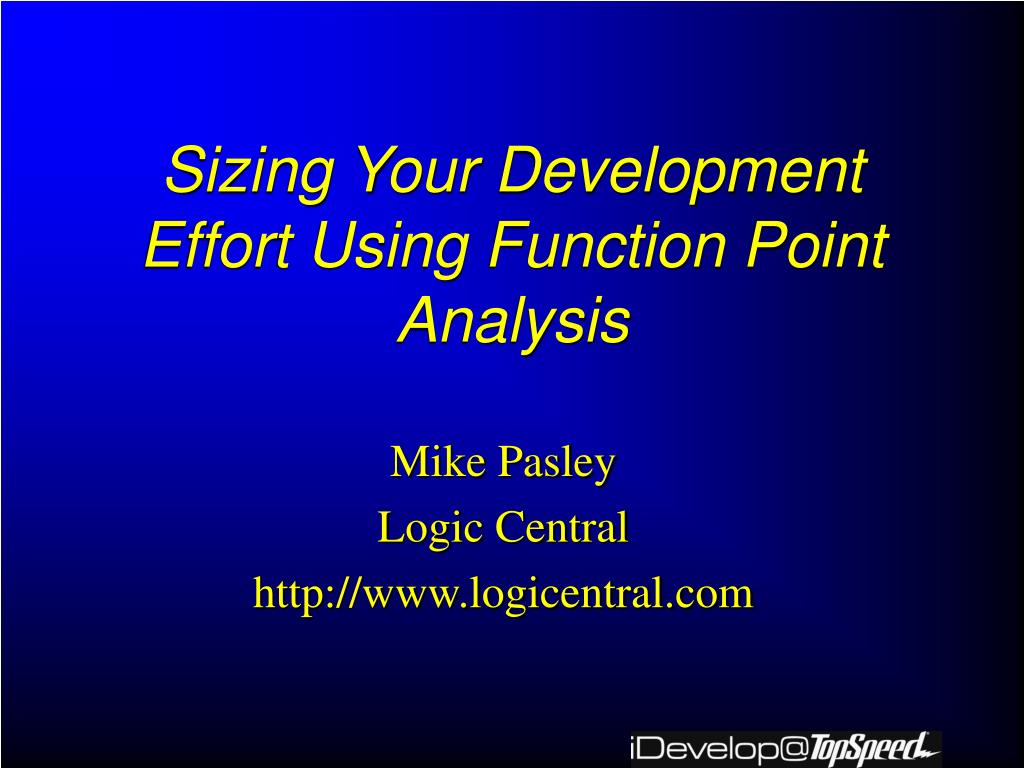 Sizing Your Development Effort Using Function Point Analysis

Mike Pasley
Logic Central
http://www.logicentral.com

iDevelop@TopSpeed